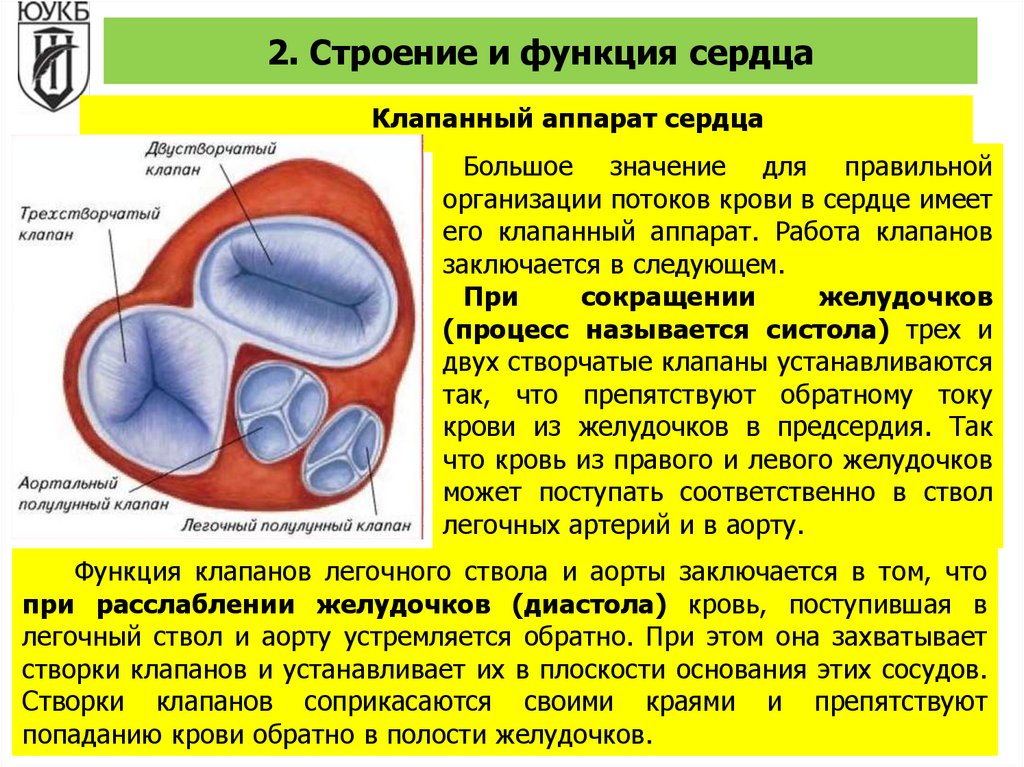 ЮУКБ

2. Строение и функция сердца

Клапанный аппарат сердца

Двустворчатый клапан

Трехстворчатый клапан

Аортальный полулунный клапан

Легочный полулунный клапан

Большое значение для правильной организации потоков крови в сердце имеет его клапанный аппарат. Работа клапанов заключается в следующем.

При сокращении желудочков (процесс называется систола) трех и двух створчатые клапаны устанавливаются так, что препятствуют обратному току крови из желудочков в предсердия. Так что кровь из правого и левого желудочков может поступать соответственно в ствол легочных артерий и в аорту.

Функция клапанов легочного ствола и аорты заключается в том, что при расслаблении желудочков (диастола) кровь, поступившая в легочный ствол и аорту устремляется обратно. При этом она захватывает створки клапанов и устанавливает их в плоскости основания этих сосудов. Створки клапанов соприкасаются своими краями и препятствуют попаданию крови обратно в полости желудочков.